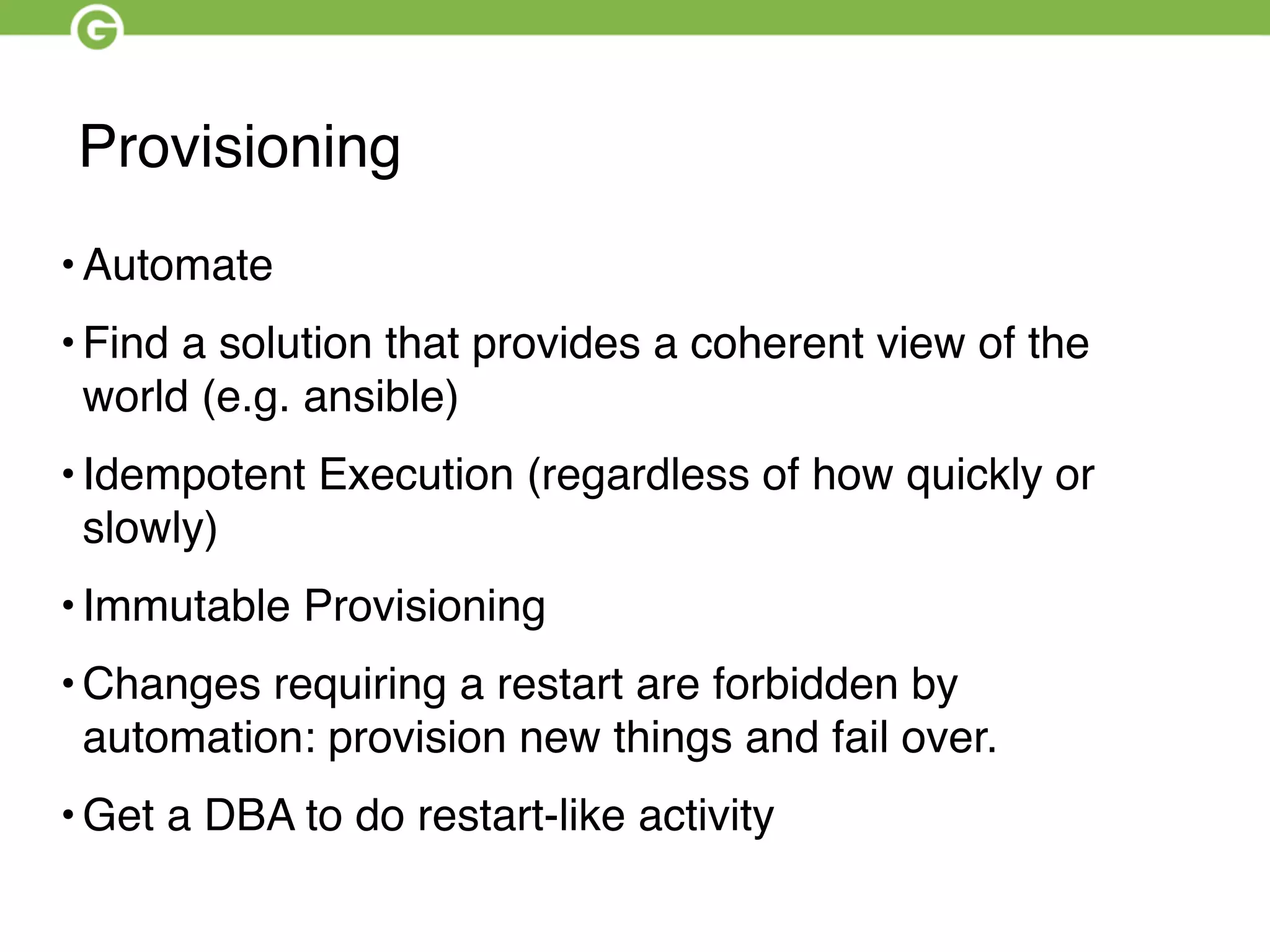 G

Provisioning

• Automate

• Find a solution that provides a coherent view of the world (e.g. ansible)

• Idempotent Execution (regardless of how quickly or slowly)

• Immutable Provisioning

• Changes requiring a restart are forbidden by automation: provision new things and fail over.

• Get a DBA to do restart-like activity